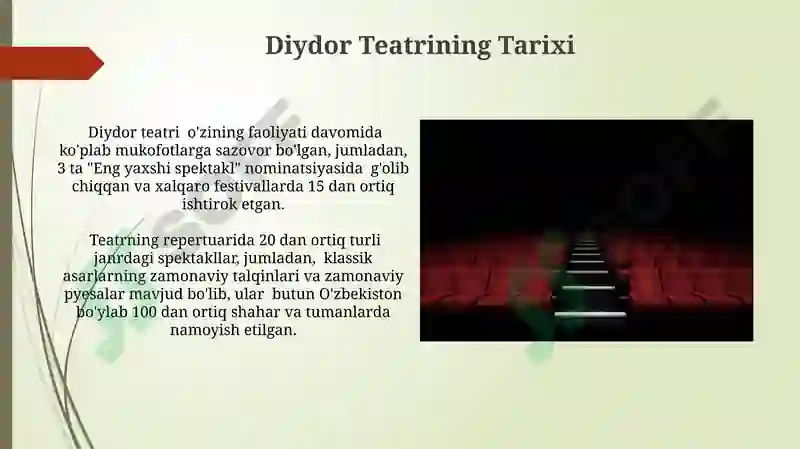 Diydor Teatrining Tarixi

Diydor teatri o'zining faoliyati davomida ko'plab mukofotlarga sazovor bo'lgan, jumladan, 3 ta "Eng yaxshi spektakl" nominatsiyasida g'olib chiqqan va xalqaro festivallarda 15 dan ortiq ishtirok etgan.

Teatrning repertuarida 20 dan ortiq turli janrdagi spektakllar, jumladan, klassik asarlarning zamonaviy talqinlari va zamonaviy pyesalar mavjud bo'lib, ular butun O'zbekiston bo'ylab 100 dan ortiq shahar va tumanlarda namoyish etilgan.